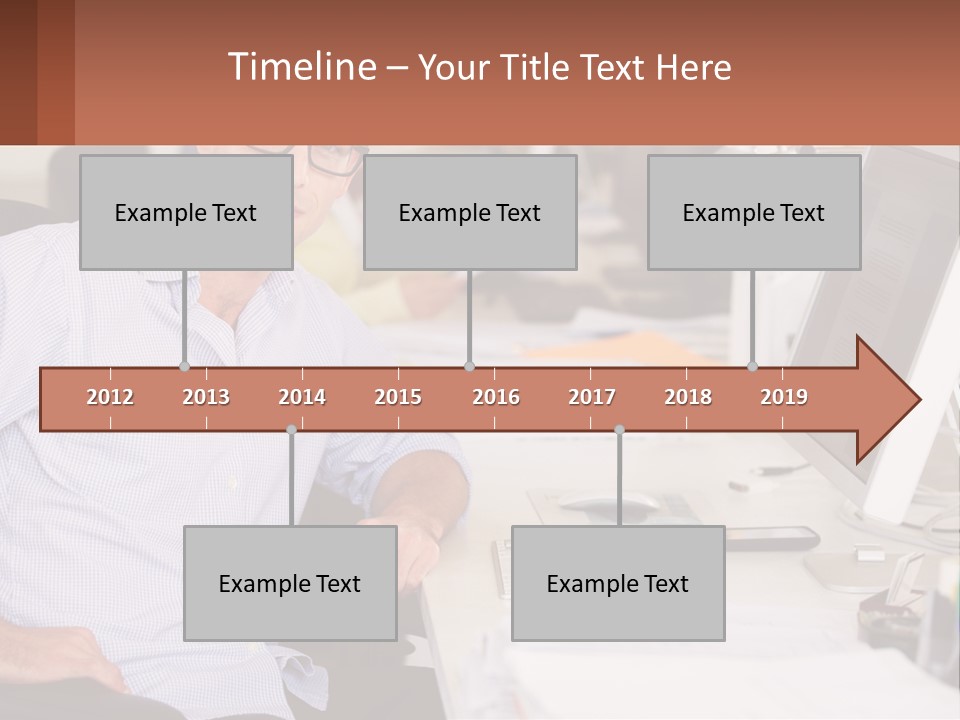 Timeline – Your Title Text Here

Example Text

Example Text

Example Text

2012 2013 2014 2015 2016 2017 2018 2019

Example Text

Example Text